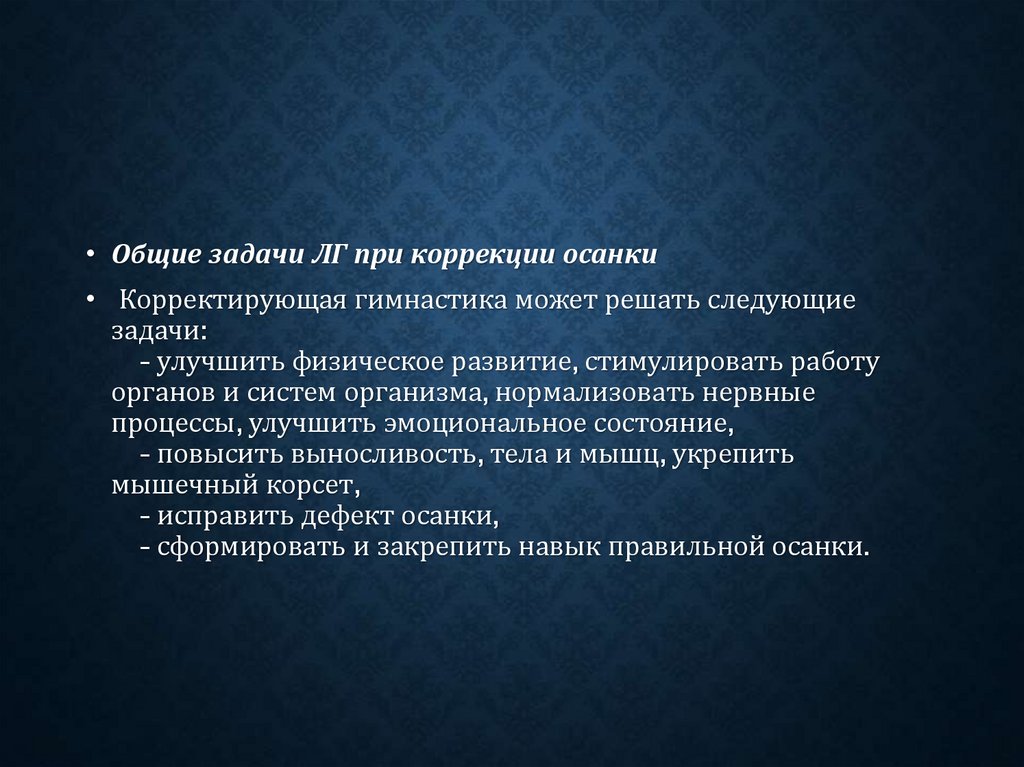 • Общие задачи ЛГ при коррекции осанки

• Корректирующая гимнастика может решать следующие задачи:
- улучшить физическое развитие, стимулировать работу органов и систем организма, нормализовать нервные процессы, улучшить эмоциональное состояние,
- повысить выносливость, тела и мышц, укрепить мышечный корсет,
- исправить дефект осанки,
- сформировать и закрепить навык правильной осанки.